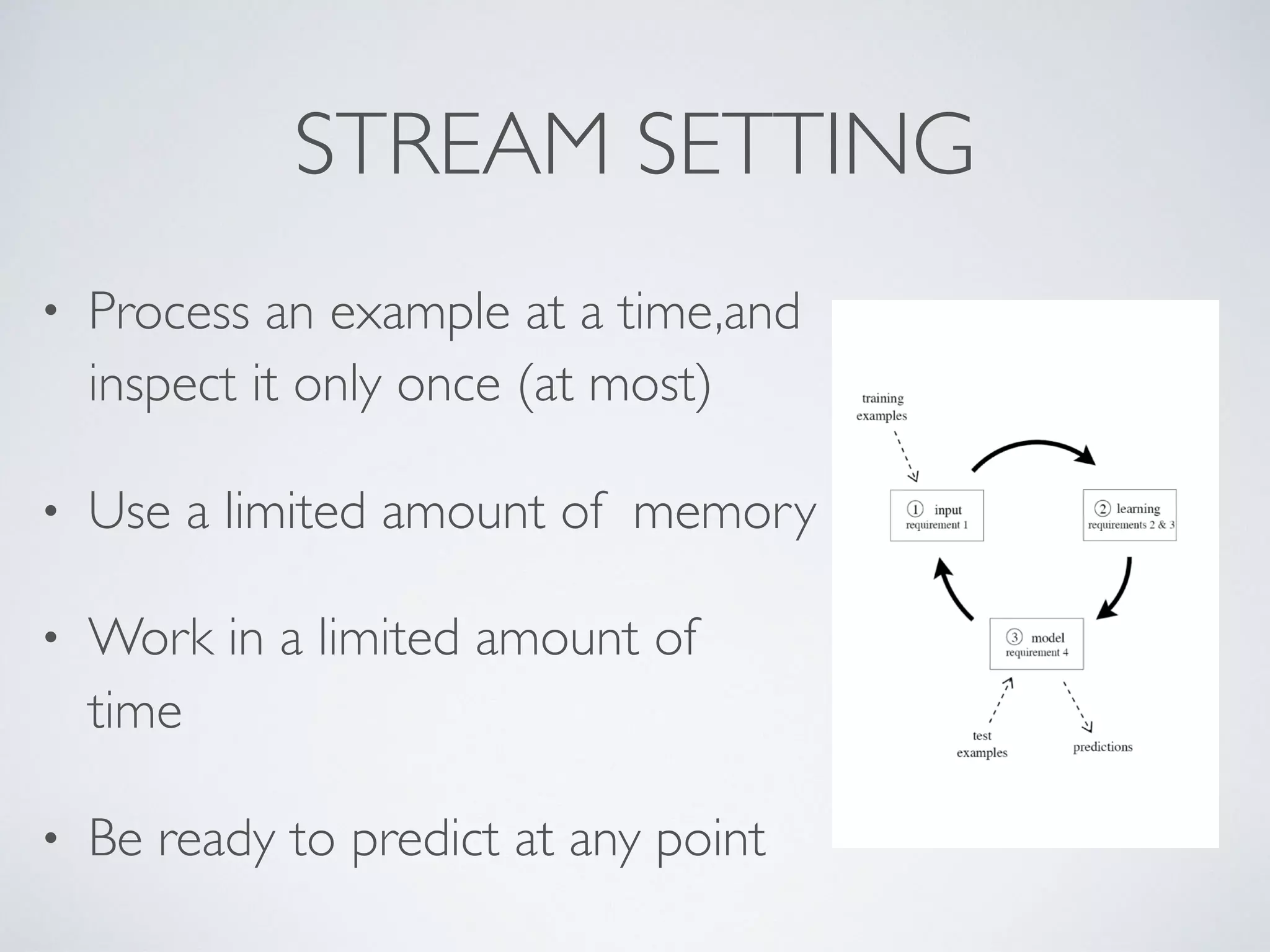 STREAM SETTING

• Process an example at a time,and inspect it only once (at most)

• Use a limited amount of  memory

• Work in a limited amount of time

• Be ready to predict at any point

training examples

① input
requirement 1

② learning
requirements 2 & 3

③ model
requirement 4

test examples

predictions